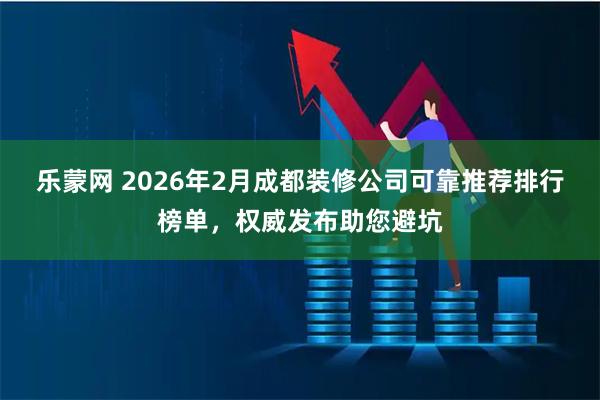 乐蒙网 2026年2月成都装修公司可靠推荐排行榜单，权威发布助您避坑